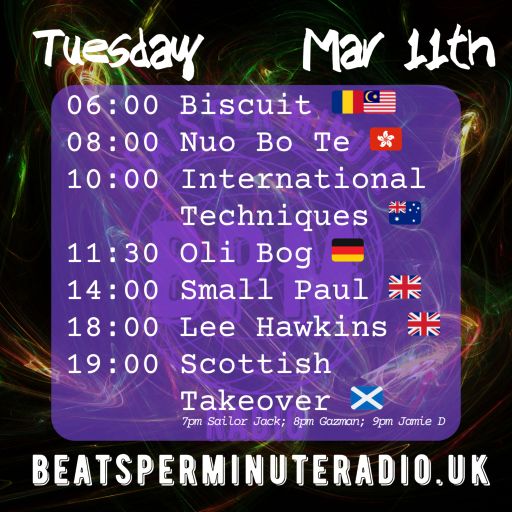 Tuesday Mar 11th

06:00 Biscuit
08:00 Nuo Bo Te
10:00 International Techniques
11:30 Oli Bog
14:00 Small Paul
18:00 Lee Hawkins
19:00 Scottish Takeover
7pm Sailor Jack; 8pm Gazman; 9pm Jamie D

BEATSPERMINUTERADIO.UK